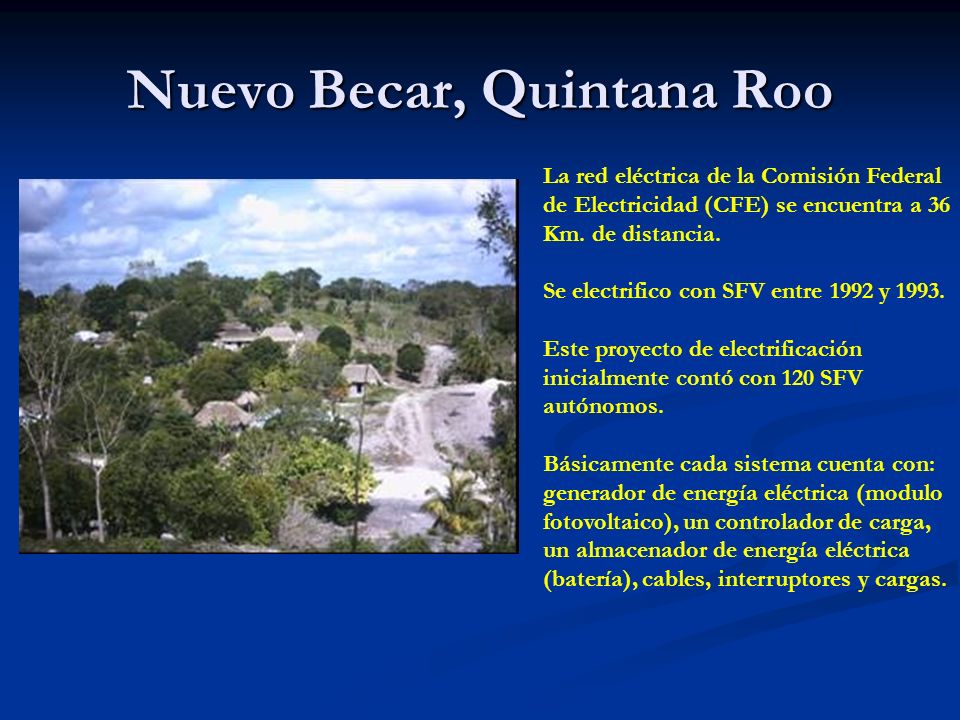 Nuevo Becar, Quintana Roo

La red eléctrica de la Comisión Federal de Electricidad (CFE) se encuentra a 36 Km. de distancia.

Se electrifico con SFV entre 1992 y 1993.

Este proyecto de electrificación inicialmente contó con 120 SFV autónomos.

Básicamente cada sistema cuenta con: generador de energía eléctrica (modulo fotovoltaico), un controlador de carga, un almacenador de energía eléctrica (batería), cables, interruptores y cargas.